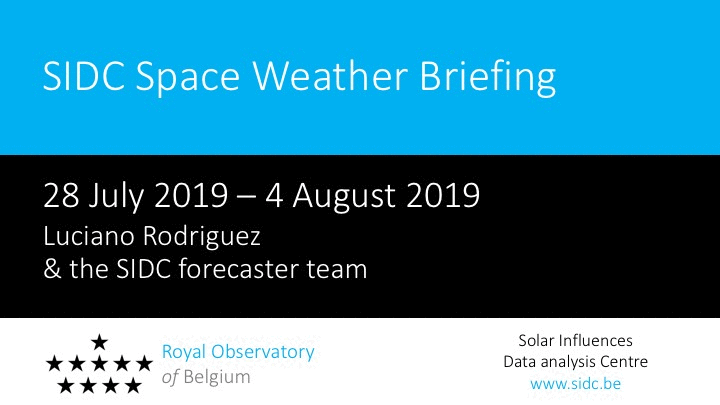 SIDC Space Weather Briefing

28 July 2019 – 4 August 2019
Luciano Rodriguez
& the SIDC forecaster team

Royal Observatory
of Belgium

Solar Influences
Data analysis Centre
www.sidc.be